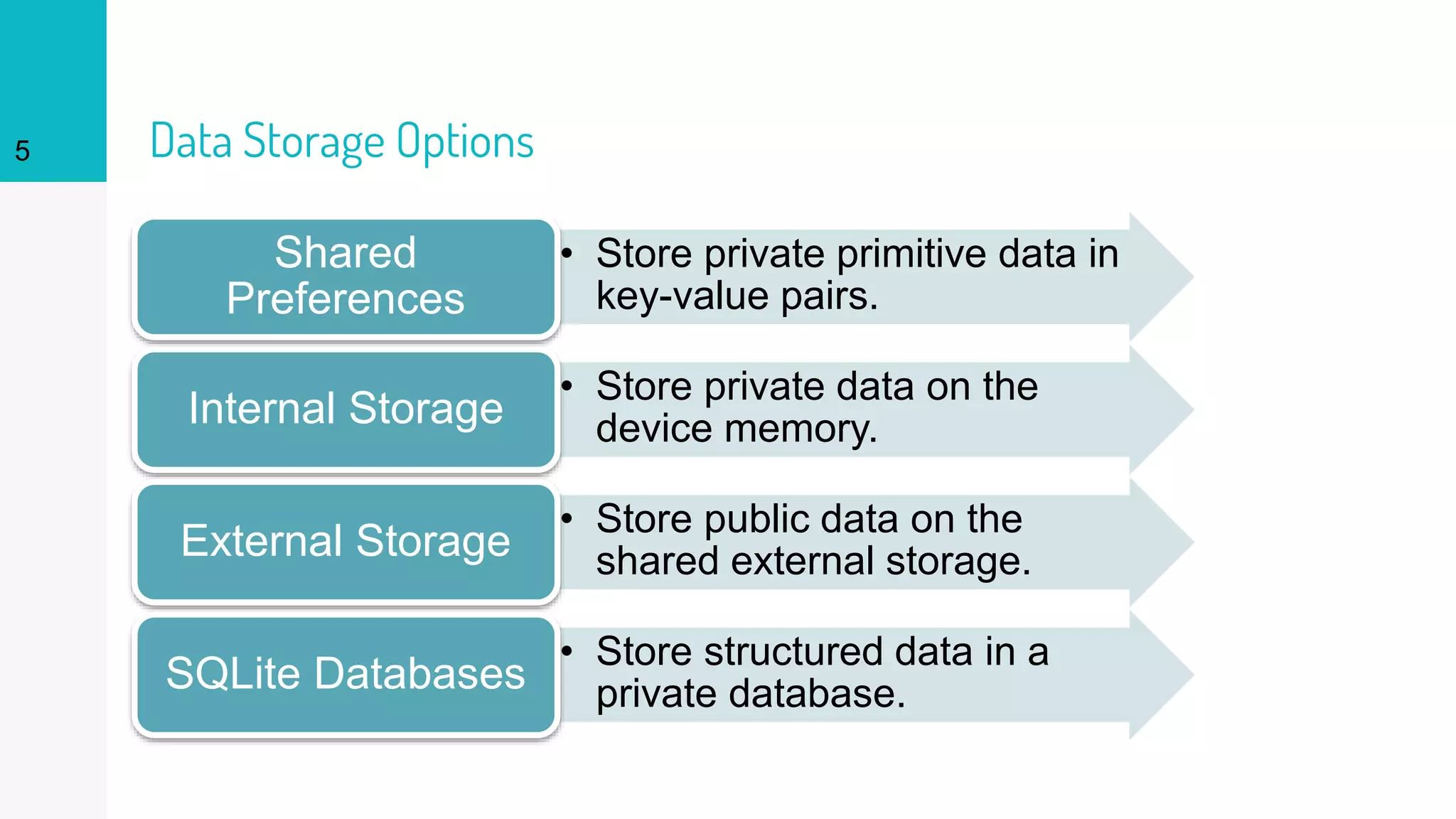 5

Data Storage Options

Shared Preferences

• Store private primitive data in key-value pairs.

Internal Storage

• Store private data on the device memory.

External Storage

• Store public data on the shared external storage.

SQLite Databases

• Store structured data in a private database.